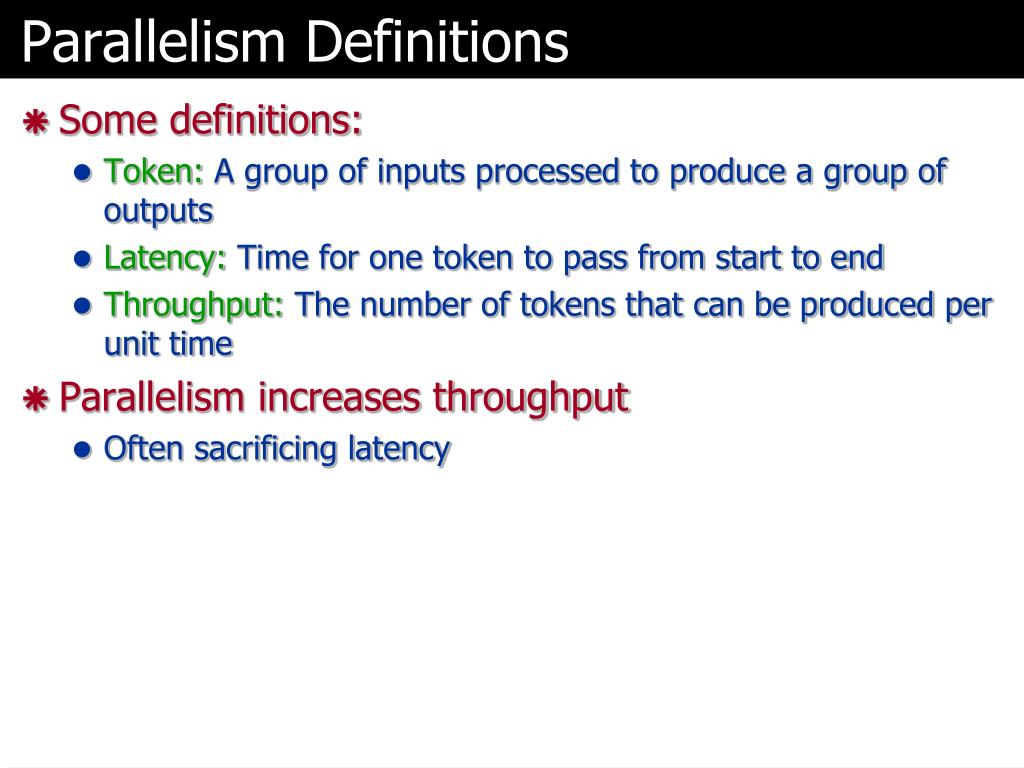 Parallelism Definitions

Some definitions:

Token: A group of inputs processed to produce a group of outputs

Latency: Time for one token to pass from start to end

Throughput: The number of tokens that can be produced per unit time

Parallelism increases throughput

Often sacrificing latency